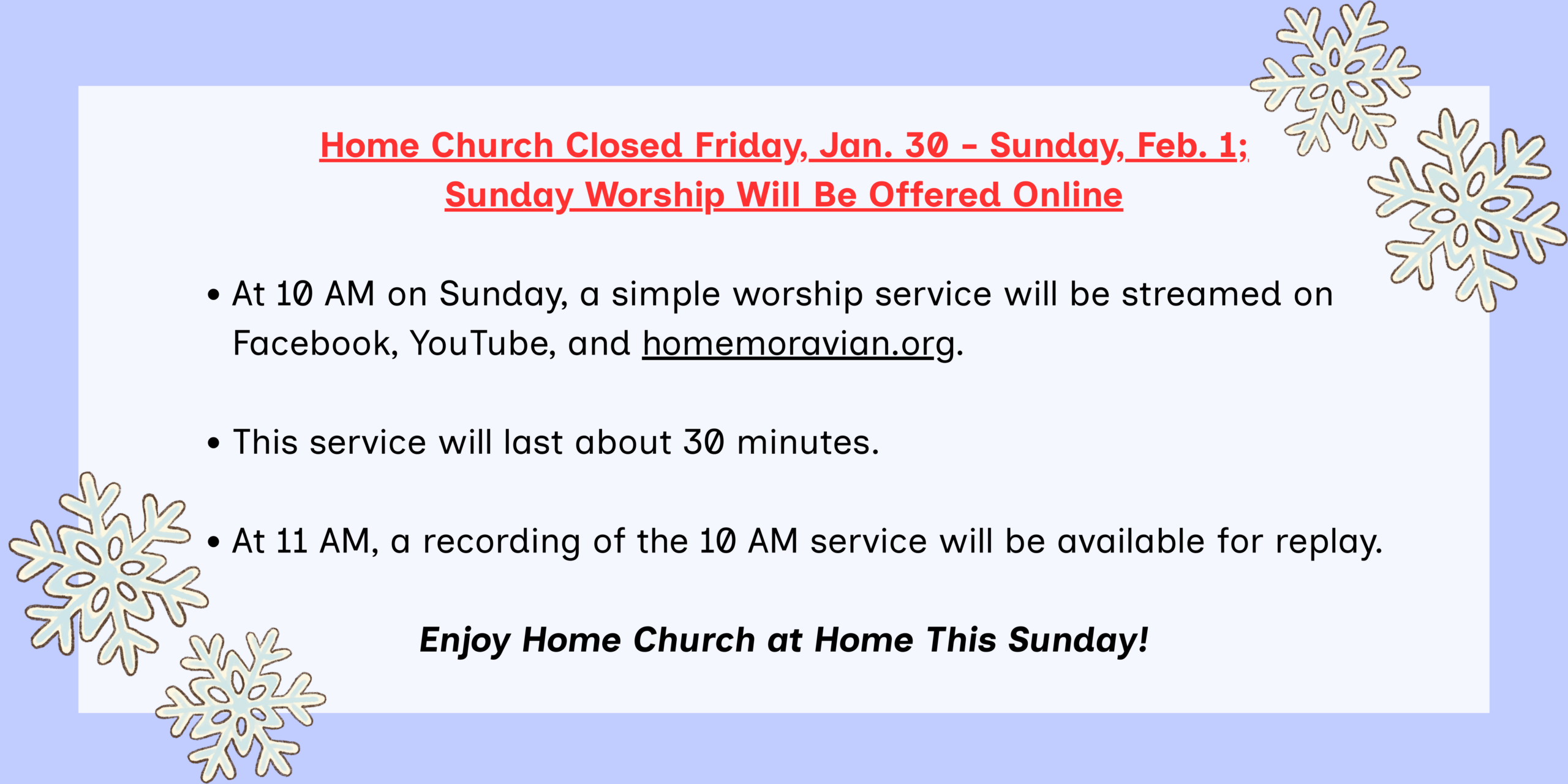 Home Church Closed Friday, Jan. 30 - Sunday, Feb. 1;
Sunday Worship Will Be Offered Online

• At 10 AM on Sunday, a simple worship service will be streamed on Facebook, YouTube, and homemoravian.org.

• This service will last about 30 minutes.

• At 11 AM, a recording of the 10 AM service will be available for replay.

Enjoy Home Church at Home This Sunday!